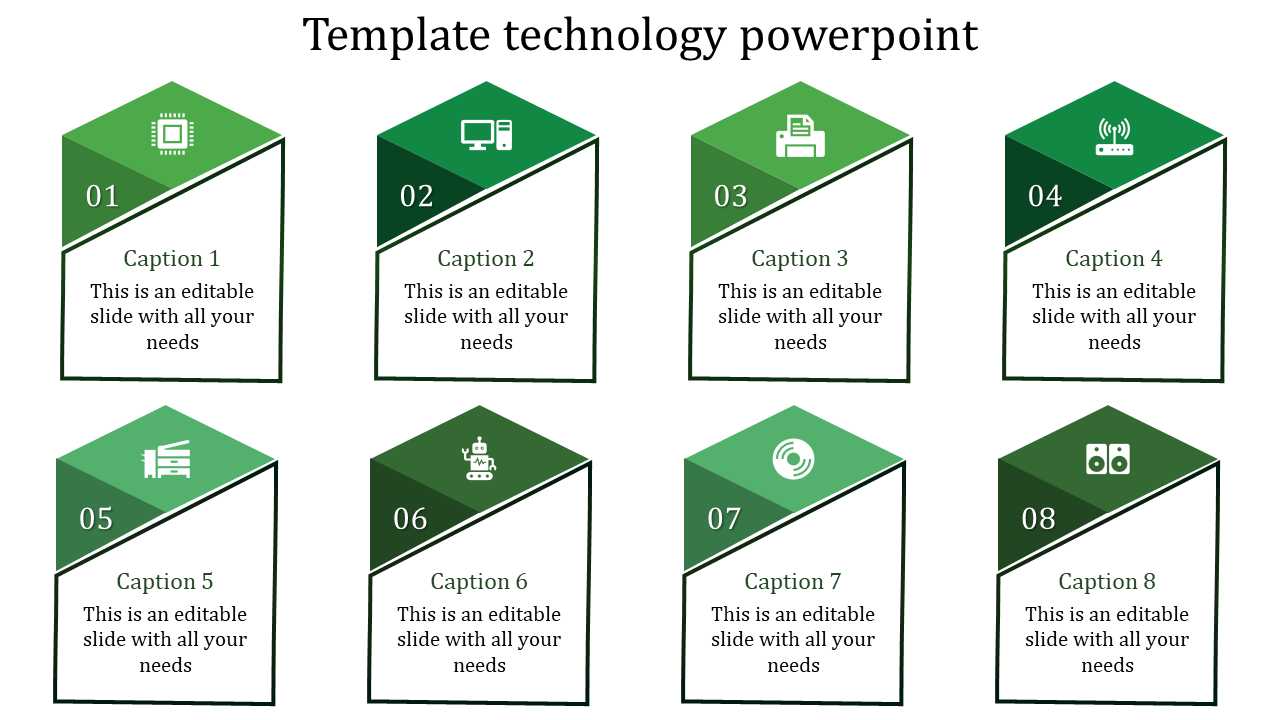 Template technology powerpoint

01

Caption 1

This is an editable slide with all your needs

02

Caption 2

This is an editable slide with all your needs

03

Caption 3

This is an editable slide with all your needs

04

Caption 4

This is an editable slide with all your needs

05

Caption 5

This is an editable slide with all your needs

06

Caption 6

This is an editable slide with all your needs

07

Caption 7

This is an editable slide with all your needs

08

Caption 8

This is an editable slide with all your needs